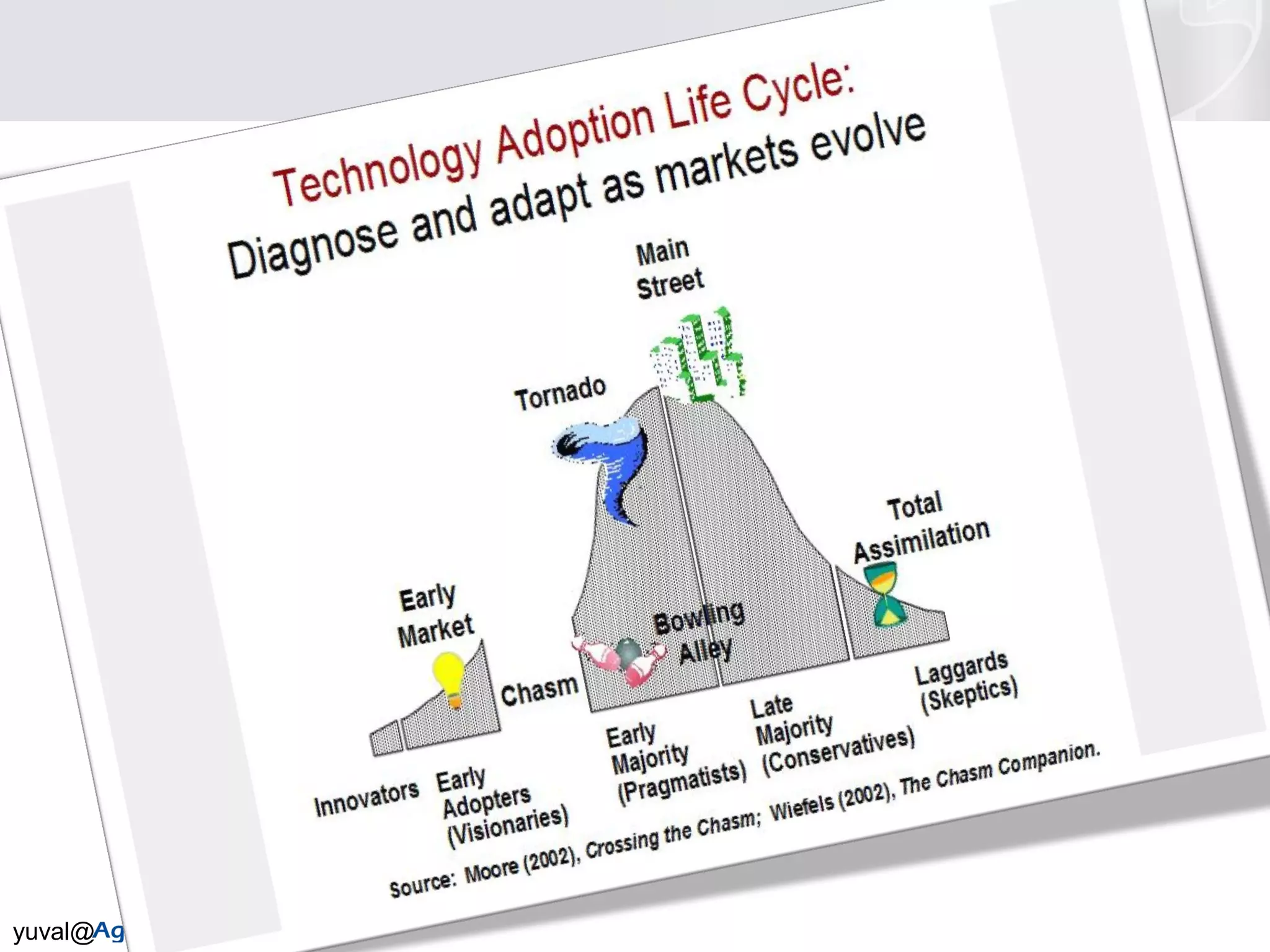 Technology Adoption Life Cycle:
Diagnose and adapt as markets evolve

Main Street

Tornado

Total Assimilation

Early Market

Bowling Alley

Chasm

Innovators

Early Adopters (Visionaries)

Early Majority (Pragmatists)

Late Majority (Conservatives)

Laggards (Skeptics)

Source: Moore (2002), Crossing the Chasm; Wiefels (2002), The Chasm Companion.

yuval@Ag